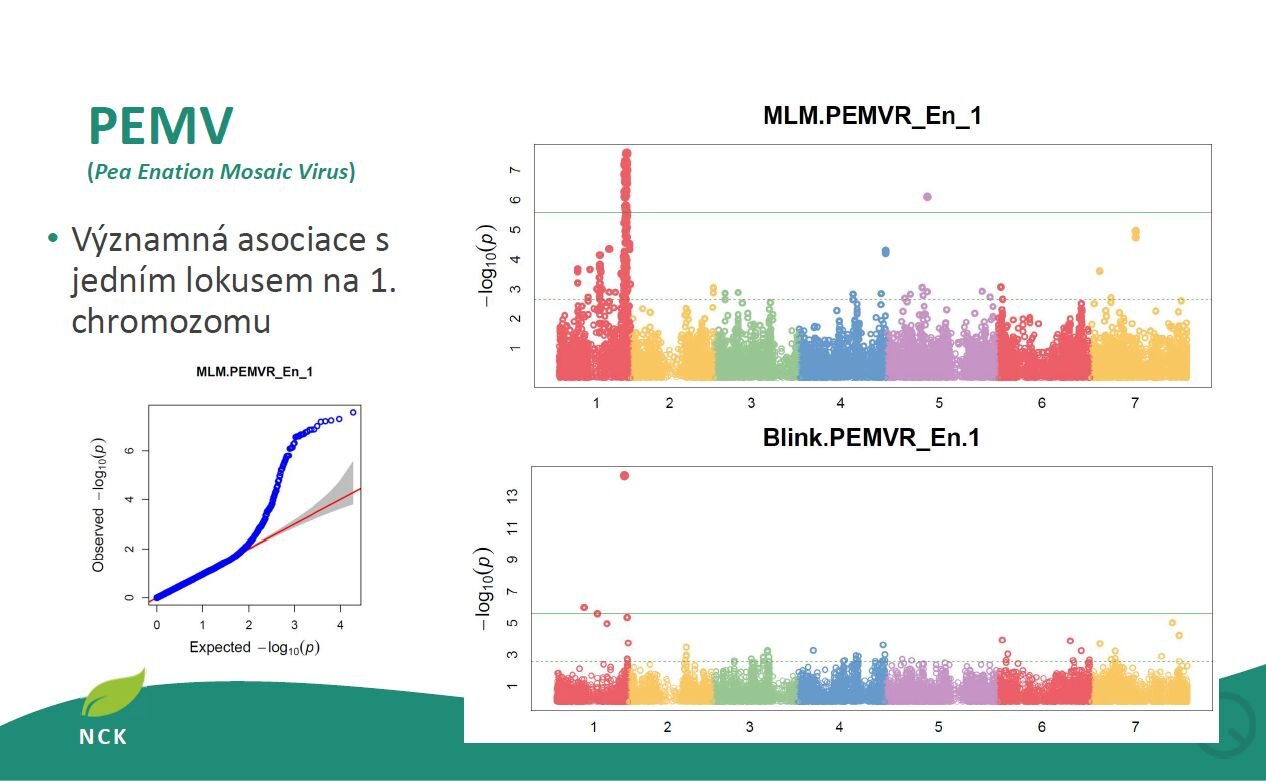 PEMV
(Pea Enation Mosaic Virus)

• Významná asociace s jedním lokusem na 1. chromozomu

MLM.PEMVR_En_1

Observed $-\log_{10}(p)$
0
2
4
6
0 1 2 3 4
Expected $-\log_{10}(p)$

NCK

MLM.PEMVR_En_1

$-\log_{10}(p)$
1 2 3 4 5 6 7
1 2 3 4 5 6 7

Blink.PEMVR_En.1

$-\log_{10}(p)$
1 3 5 7 9 11 13
1 2 3 4 5 6 7